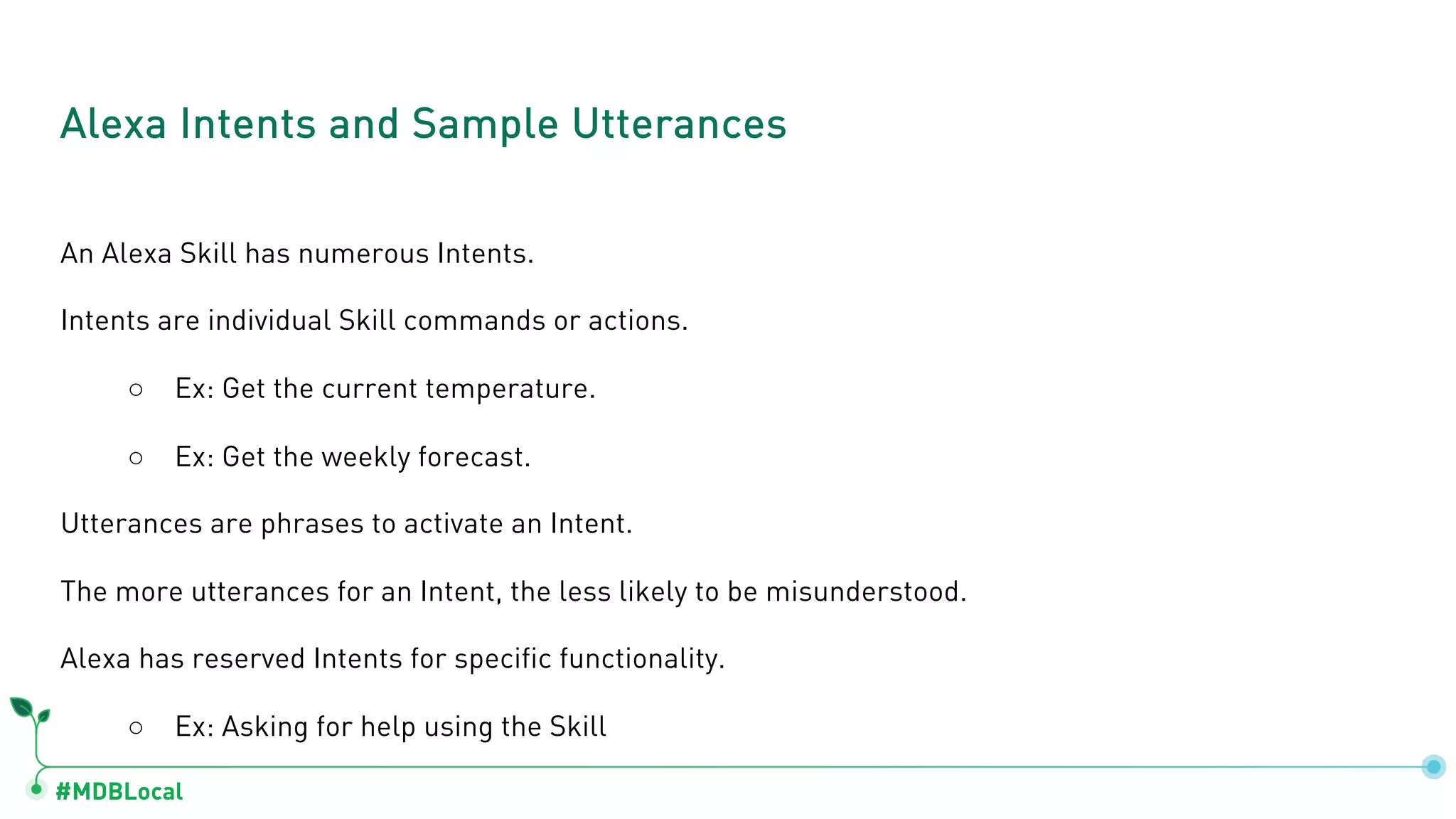 Alexa Intents and Sample Utterances

An Alexa Skill has numerous Intents.

Intents are individual Skill commands or actions.

○ Ex: Get the current temperature.

○ Ex: Get the weekly forecast.

Utterances are phrases to activate an Intent.

The more utterances for an Intent, the less likely to be misunderstood.

Alexa has reserved Intents for specific functionality.

○ Ex: Asking for help using the Skill

#MDBLocal